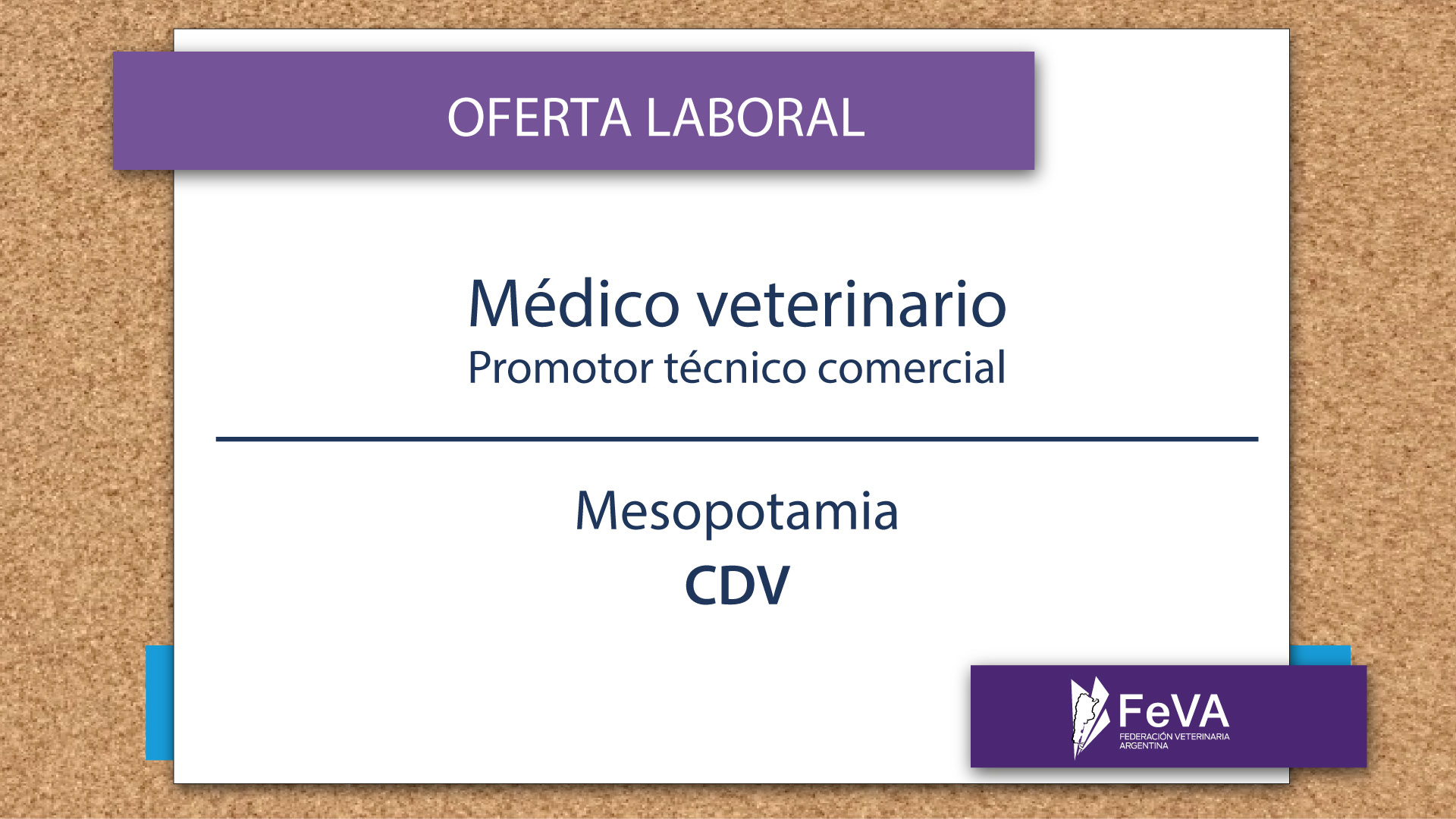 OFERTA LABORAL

Médico veterinario
Promotor técnico comercial

Mesopotamia
CDV

FeVA
FEDERACIÓN VETERINARIA ARGENTINA